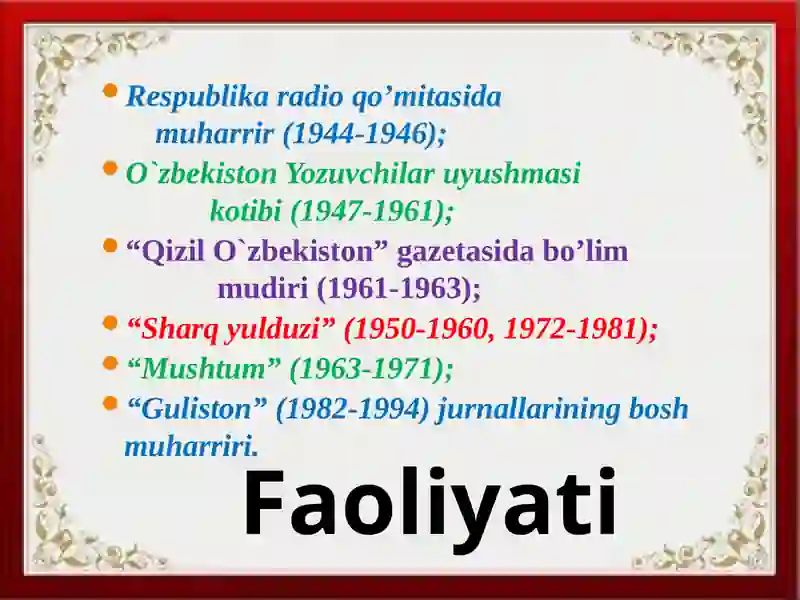 • Respublika radio qo’mitasida muharrir (1944-1946);

• O`zbekiston Yozuvchilar uyushmasi kotibi (1947-1961);

• “Qizil O`zbekiston” gazetasida bo’lim mudiri (1961-1963);

• “Sharq yulduzi” (1950-1960, 1972-1981);

• “Mushtum” (1963-1971);

• “Guliston” (1982-1994) jurnallarining bosh muharriri.

Faoliyati